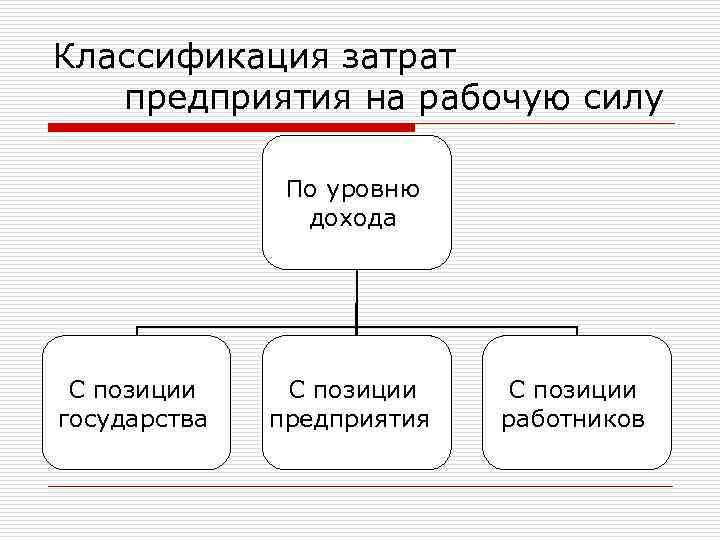 Классификация затрат предприятия на рабочую силу

По уровню дохода

С позиции государства

С позиции предприятия

С позиции работников